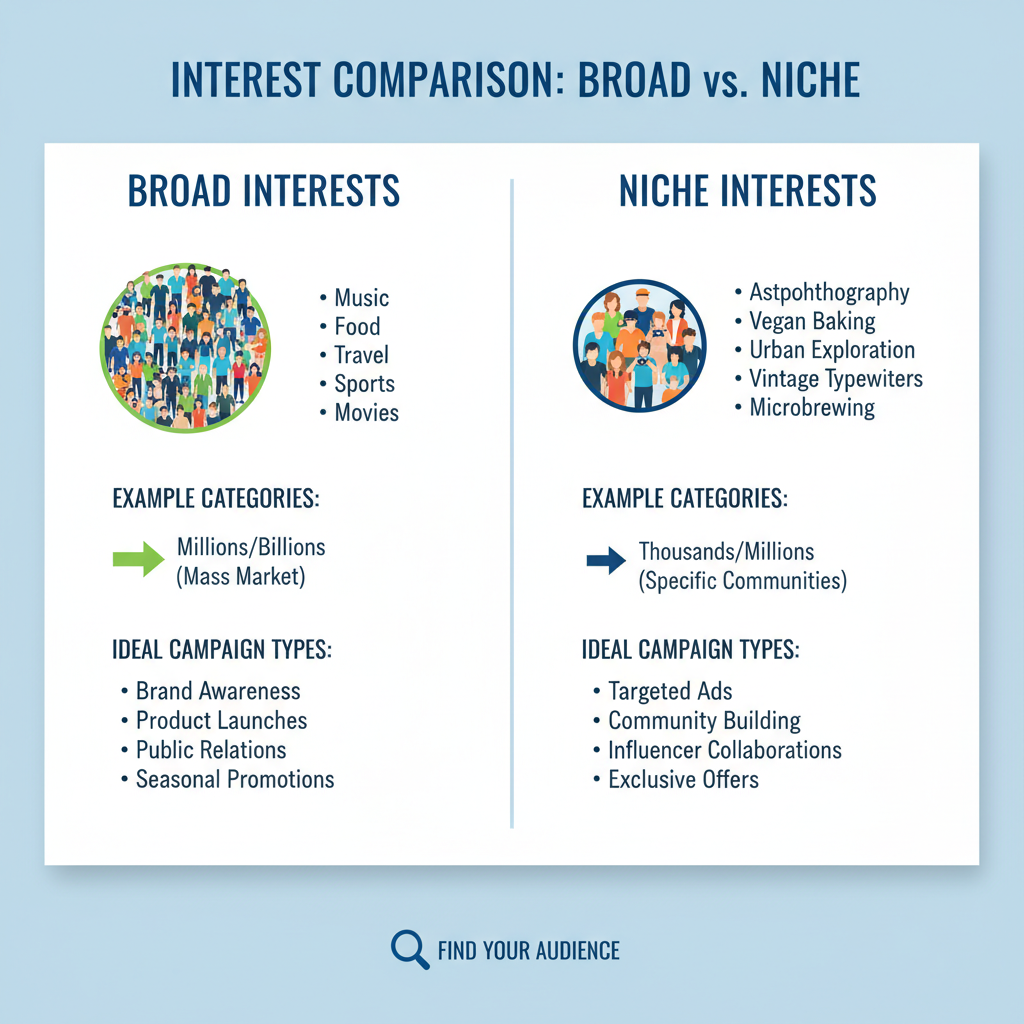 INTEREST COMPARISON: BROAD vs. NICHE

BROAD INTERESTS

• Music
• Food
• Travel
• Sports
• Movies

EXAMPLE CATEGORIES:

Millions/Billions
(Mass Market)

IDEAL CAMPAIGN TYPES:

• Brand Awareness
• Product Launches
• Public Relations
• Seasonal Promotions

NICHE INTERESTS

• Astpohthography
• Vegan Baking
• Urban Exploration
• Vintage Typewiters
• Microbrewing

EXAMPLE CATEGORIES:

Thousands/Millions
(Specific Communities)

IDEAL CAMPAIGN TYPES:

• Targeted Ads
• Community Building
• Influencer Collaborations
• Exclusive Offers

FIND YOUR AUDIENCE